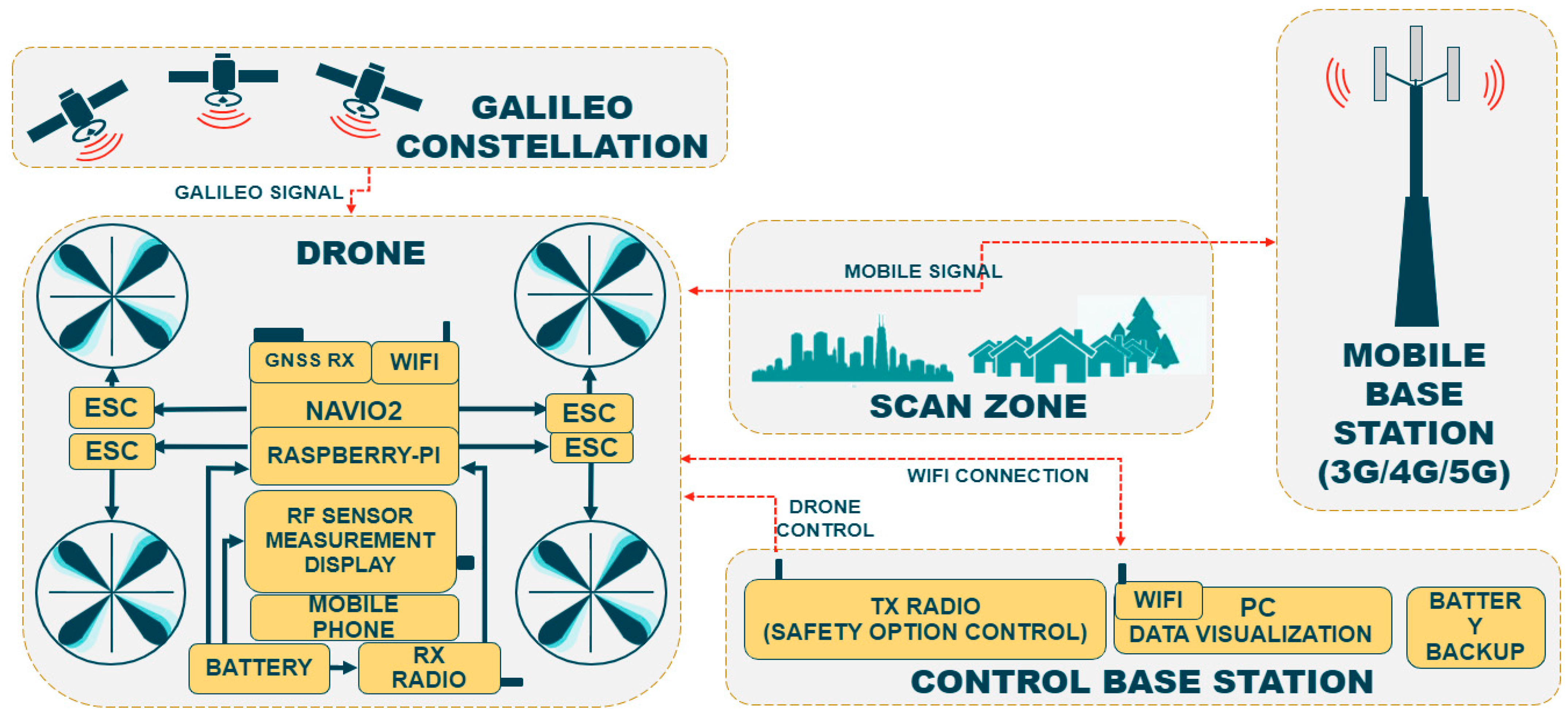 GALILEO CONSTELLATION

GALILEO SIGNAL

DRONE

GNSS RX

WIFI

NAVIO2

RASPBERRY-PI

ESC

ESC

ESC

ESC

RF SENSOR MEASUREMENT DISPLAY

MOBILE PHONE

BATTERY

RX RADIO

MOBILE SIGNAL

SCAN ZONE

MOBILE BASE STATION (3G/4G/5G)

WIFI CONNECTION

DRONE CONTROL

TX RADIO (SAFETY OPTION CONTROL)

WIFI

PC DATA VISUALIZATION

BATTER Y BACKUP

CONTROL BASE STATION